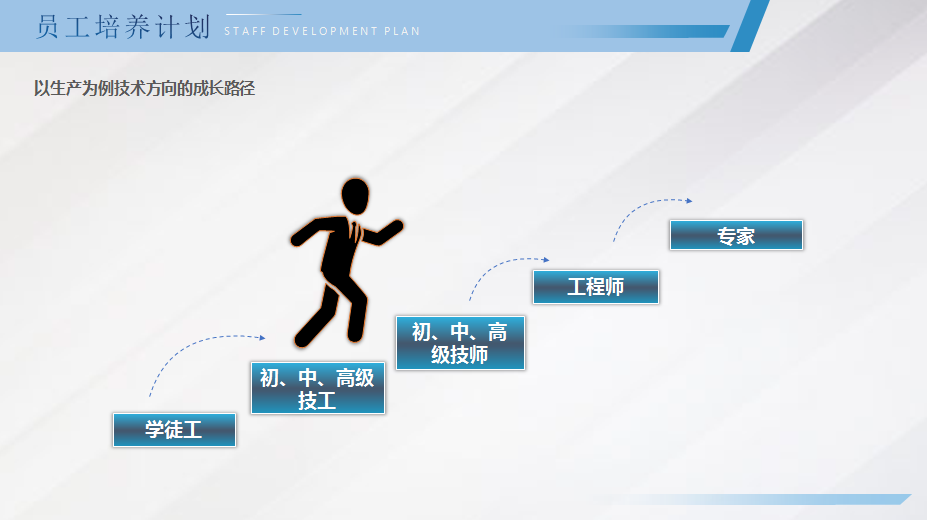 员工培养计划 STAFF DEVELOPMENT PLAN

以生产为例技术方向的成长路径

学徒工

初、中、高级技工

初、中、高级技师

工程师

专家